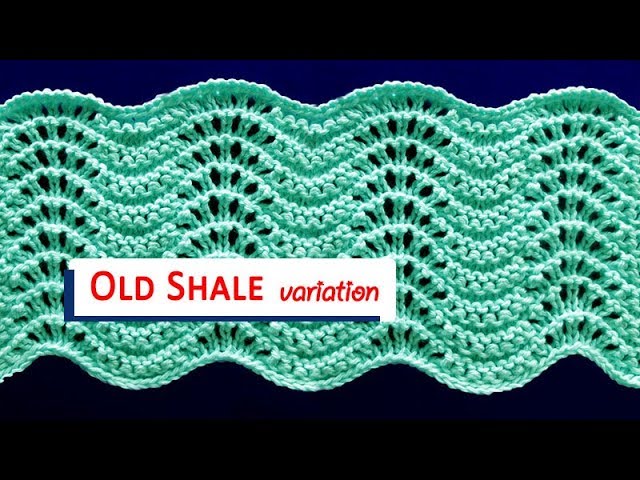 OLD SHALE variation